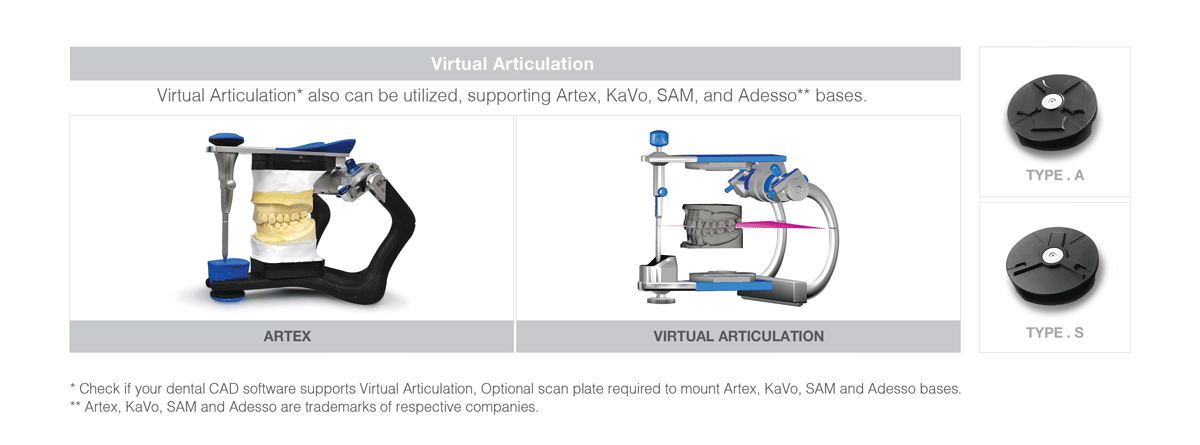 Virtual Articulation

Virtual Articulation* also can be utilized, supporting Artex, KaVo, SAM, and Adesso** bases.

ARTEX

VIRTUAL ARTICULATION

TYPE . A

TYPE . S

* Check if your dental CAD software supports Virtual Articulation, Optional scan plate required to mount Artex, KaVo, SAM and Adesso bases.
** Artex, KaVo, SAM and Adesso are trademarks of respective companies.